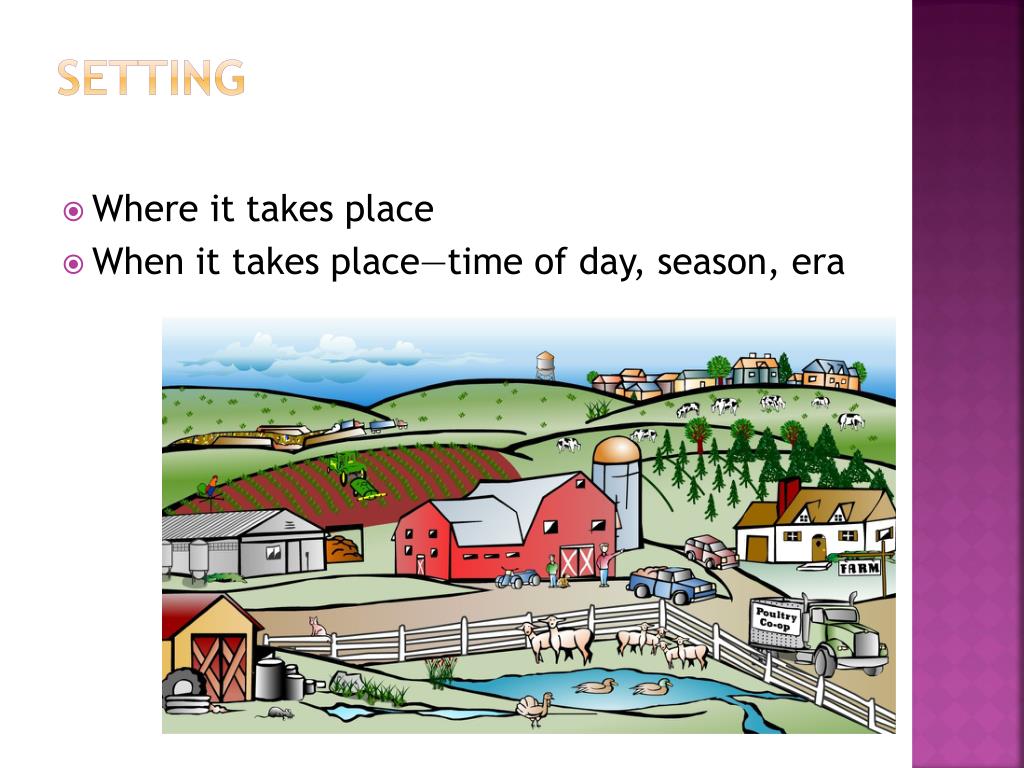 SETTING

Where it takes place

When it takes place—time of day, season, era

FARM

Poultry Co-op